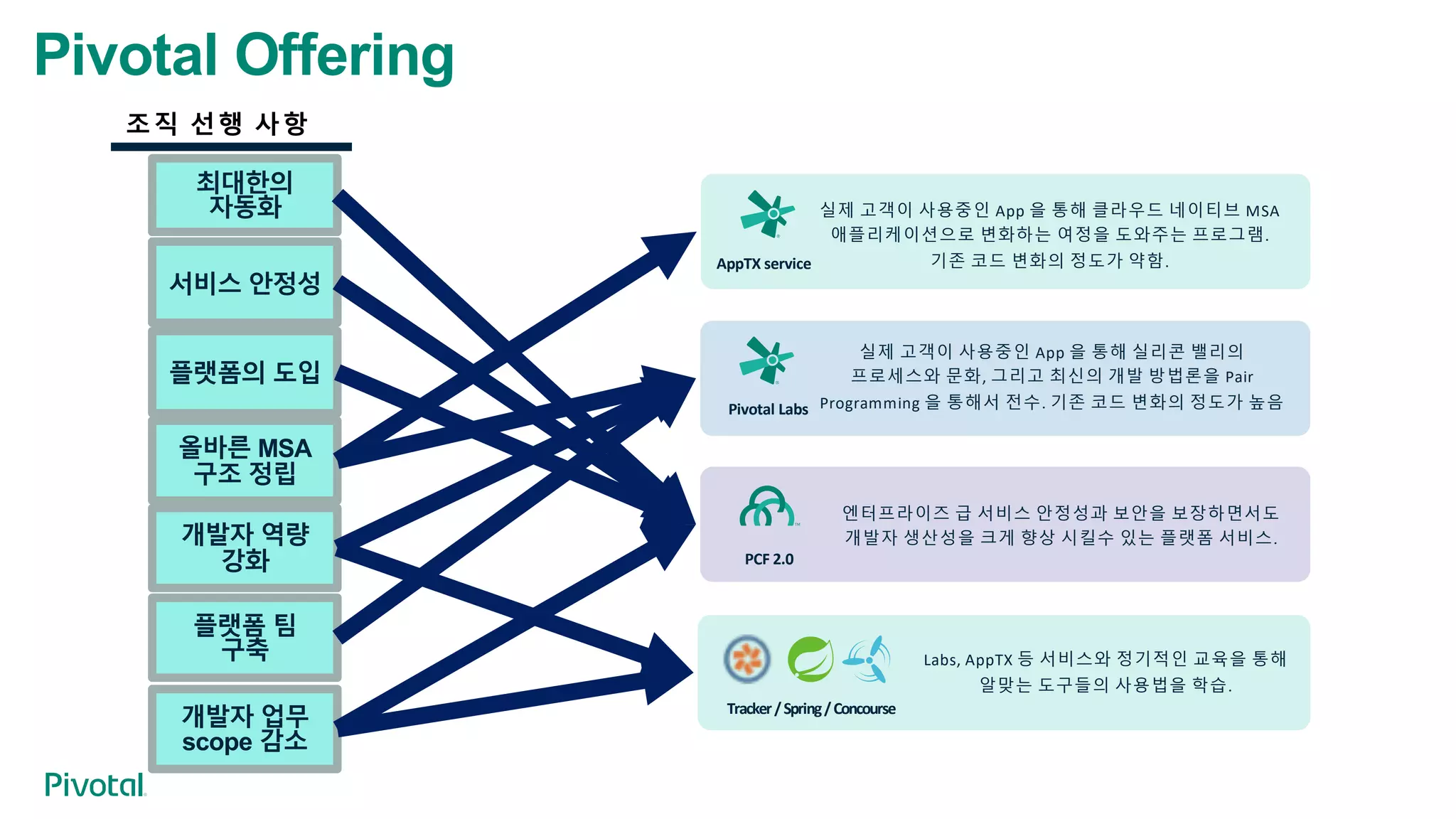 Pivotal Offering

조직 선행 사항

최대한의 자동화

서비스 안정성

플랫폼의 도입

올바른 MSA 구조 정립

개발자 역량 강화

플랫폼 팀 구축

개발자 업무 scope 감소

AppTX service

실제 고객이 사용중인 App 을 통해 클라우드 네이티브 MSA 애플리케이션으로 변화하는 여정을 도와주는 프로그램. 기존 코드 변화의 정도가 약함.

Pivotal Labs

실제 고객이 사용중인 App 을 통해 실리콘 밸리의 프로세스와 문화, 그리고 최신의 개발 방법론을 Pair Programming 을 통해서 전수. 기존 코드 변화의 정도가 높음

PCF 2.0

엔터프라이즈 급 서비스 안정성과 보안을 보장하면서도 개발자 생산성을 크게 향상 시킬수 있는 플랫폼 서비스.

Tracker / Spring / Concourse

Labs, AppTX 등 서비스와 정기적인 교육을 통해 알맞는 도구들의 사용법을 학습.

Pivotal